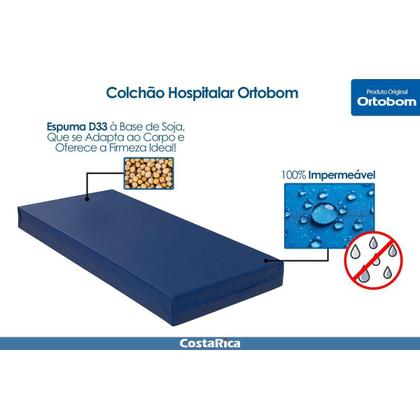 Colchão Hospitalar Ortobom

Produto Original
Ortobom

Espuma D33 à Base de Soja, Que se Adapta ao Corpo e Oferece a Firmeza Ideal!

100% Impermeável

CostaRica